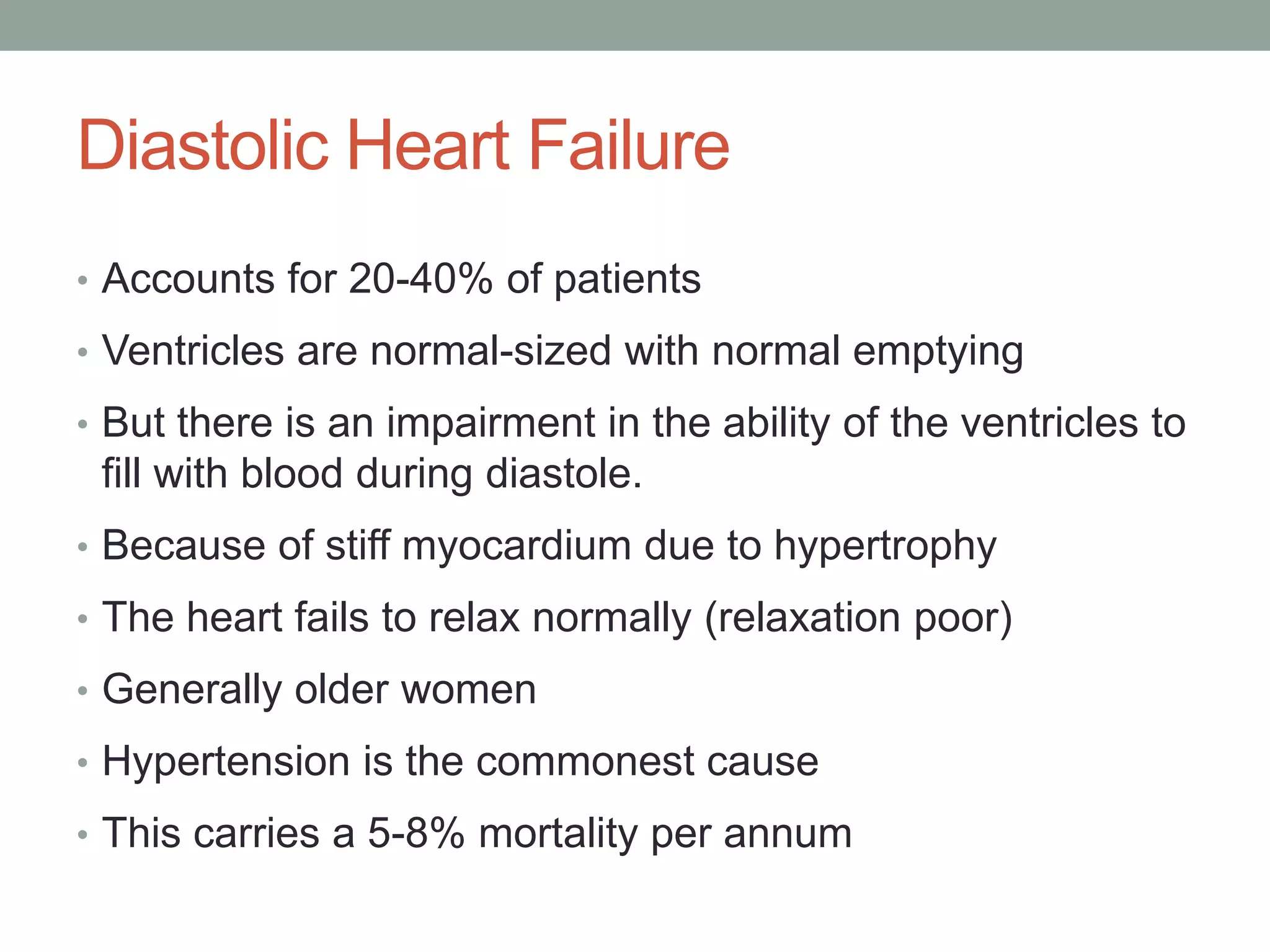 Diastolic Heart Failure

• Accounts for 20-40% of patients
• Ventricles are normal-sized with normal emptying
• But there is an impairment in the ability of the ventricles to fill with blood during diastole.
• Because of stiff myocardium due to hypertrophy
• The heart fails to relax normally (relaxation poor)
• Generally older women
• Hypertension is the commonest cause
• This carries a 5-8% mortality per annum